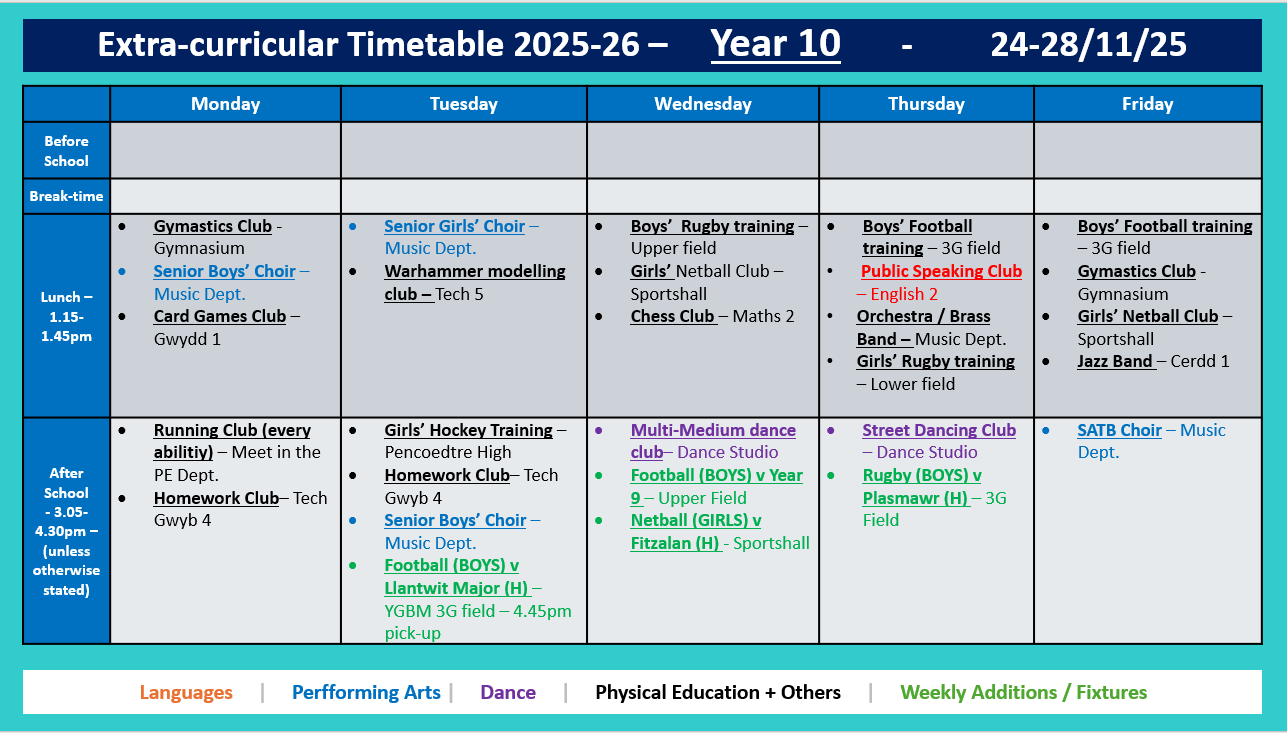 Extra-curricular Timetable 2025-26 – Year 10 - 24-28/11/25

| | Monday | Tuesday | Wednesday | Thursday | Friday |
|---|---|---|---|---|---|
| Before School | | | | | |
| Break-time | | | | | |
| Lunch – 1.15-1.45pm | • Gymastics Club - Gymnasium • Senior Boys' Choir – Music Dept. • Card Games Club – Gwydd 1 | • Senior Girls' Choir – Music Dept. • Warhammer modelling club – Tech 5 | • Boys' Rugby training – Upper field • Girls' Netball Club – Sportshall • Chess Club – Maths 2 | • Boys' Football training – 3G field • Public Speaking Club – English 2 • Orchestra / Brass Band – Music Dept. • Girls' Rugby training – Lower field | • Boys' Football training – 3G field • Gymastics Club - Gymnasium • Girls' Netball Club – Sportshall • Jazz Band – Cerdd 1 |
| After School - 3.05-4.30pm – (unless otherwise stated) | • Running Club (every abilitiy) – Meet in the PE Dept. • Homework Club– Tech Gwyb 4 | • Girls' Hockey Training – Pencoedtre High • Homework Club– Tech Gwyb 4 • Senior Boys' Choir – Music Dept. • Football (BOYS) v Llantwit Major (H) – YGBM 3G field – 4.45pm pick-up | • Multi-Medium dance club– Dance Studio • Football (BOYS) v Year 9 – Upper Field • Netball (GIRLS) v Fitzalan (H) - Sportshall | • Street Dancing Club – Dance Studio • Rugby (BOYS) v Plasmawr (H) – 3G Field | • SATB Choir – Music Dept. |

Languages | Perfforming Arts | Dance | Physical Education + Others | Weekly Additions / Fixtures